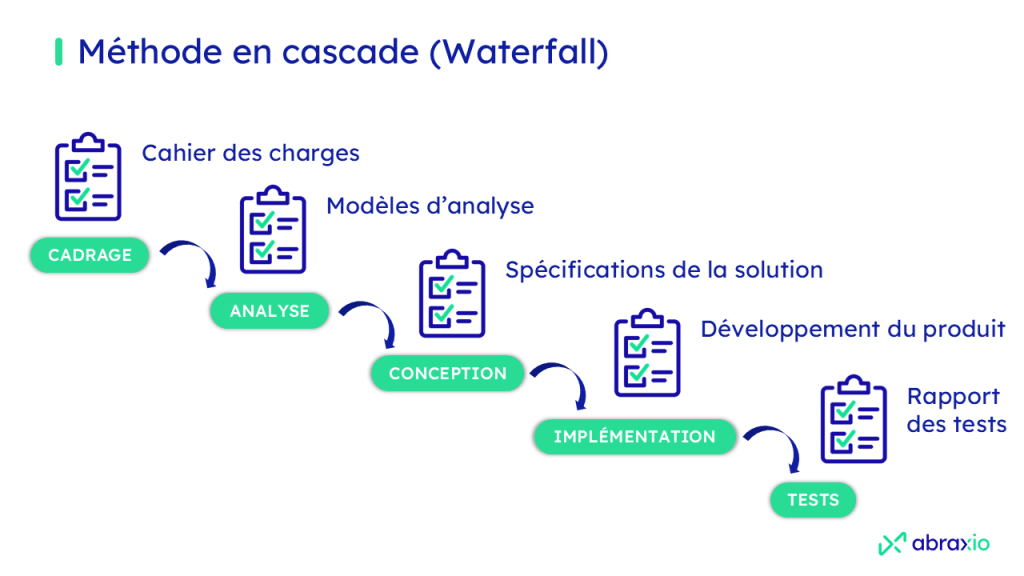 Méthode en cascade (Waterfall)

Cahier des charges

CADRAGE

Modèles d'analyse

ANALYSE

Spécifications de la solution

CONCEPTION

Développement du produit

IMPLÉMENTATION

Rapport des tests

TESTS

abraxio